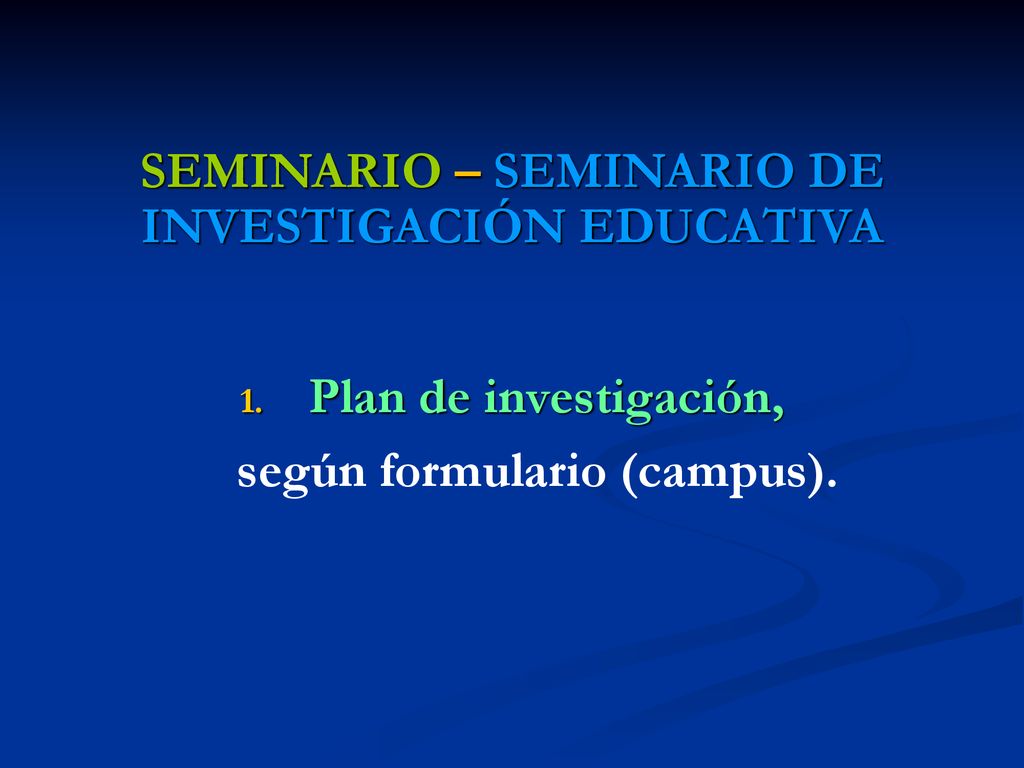 SEMINARIO – SEMINARIO DE INVESTIGACIÓN EDUCATIVA

1. Plan de investigación, según formulario (campus).